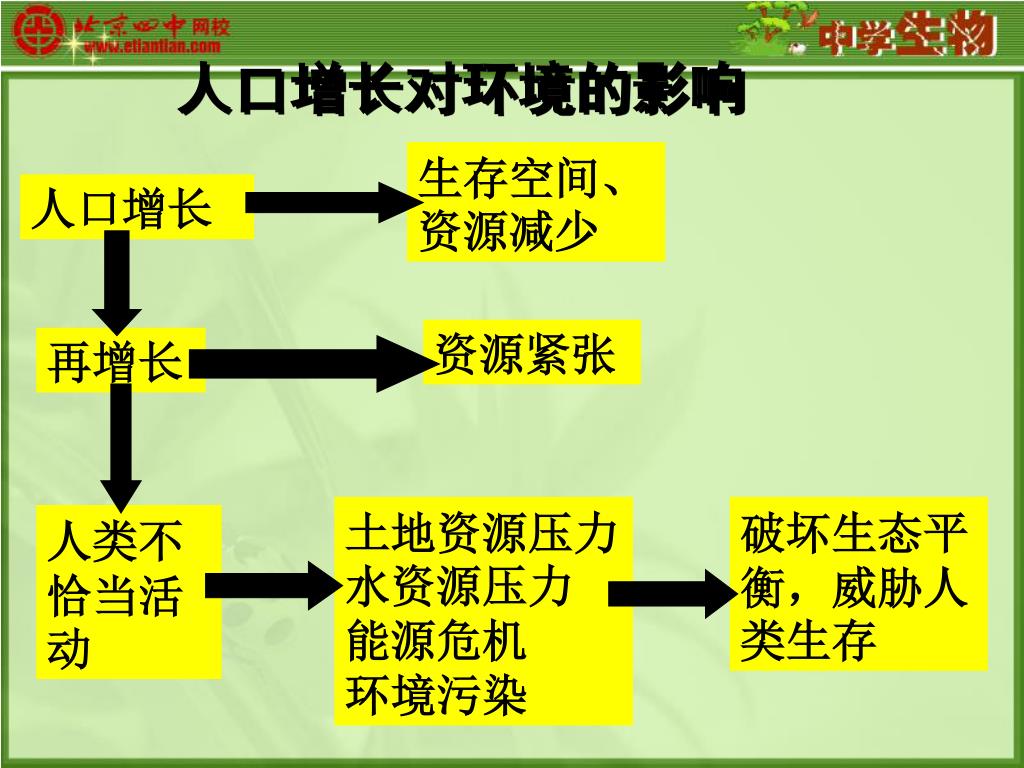 北京四中网校
www.etiantian.com

中学生物

人口增长对环境的影响

人口增长

生存空间、资源减少

再增长

资源紧张

人类不恰当活动

土地资源压力
水资源压力
能源危机
环境污染

破坏生态平衡，威胁人类生存